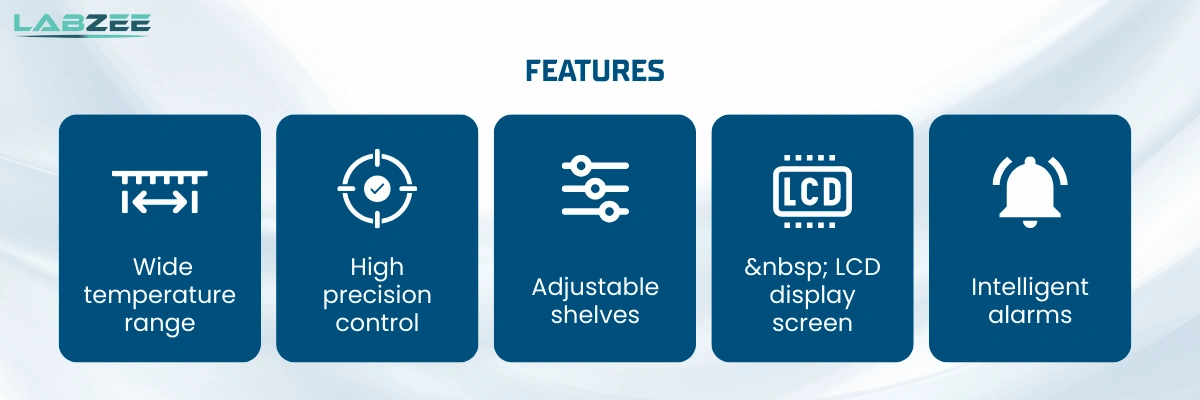 LABZEE

FEATURES

Wide temperature range

High precision control

Adjustable shelves

LCD

&nbsp; LCD display screen

Intelligent alarms